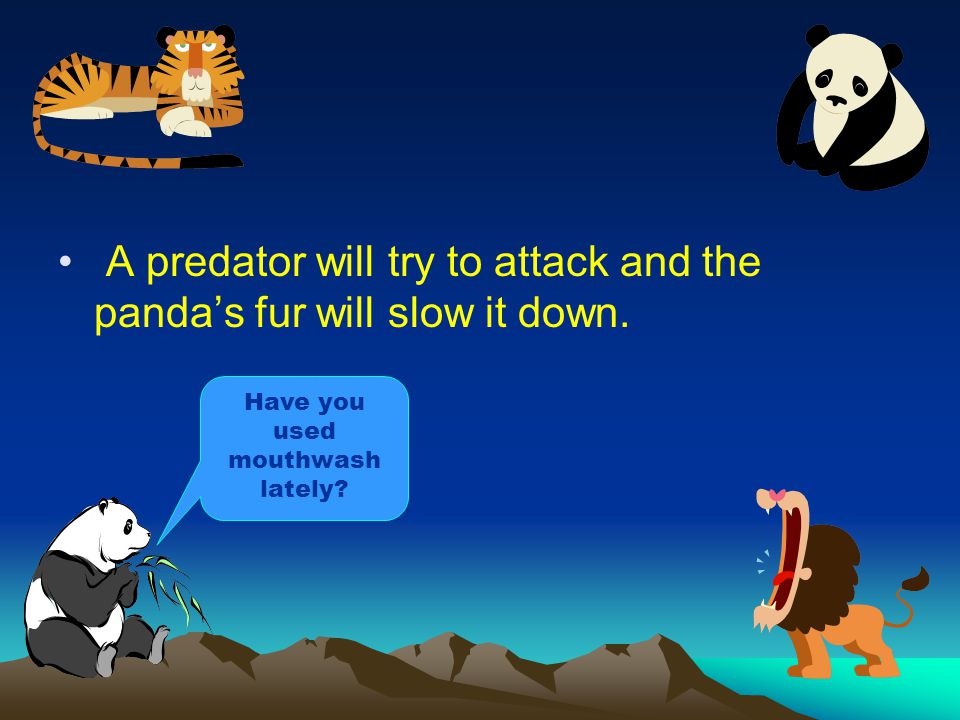 • A predator will try to attack and the panda’s fur will slow it down.

Have you used mouthwash lately?